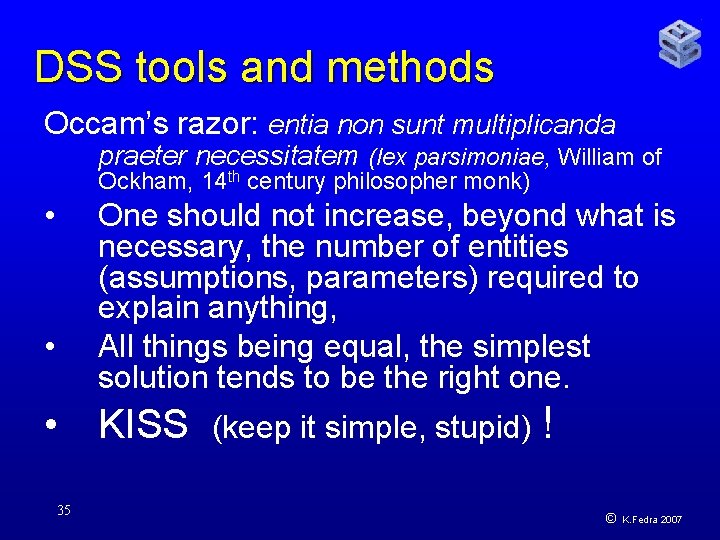 DSS tools and methods

Occam's razor: entia non sunt multiplicanda praeter necessitatem (lex parsimoniae, William of Ockham, 14th century philosopher monk)

• One should not increase, beyond what is necessary, the number of entities (assumptions, parameters) required to explain anything,

• All things being equal, the simplest solution tends to be the right one.

• KISS (keep it simple, stupid) !

35

© K.Fedra 2007